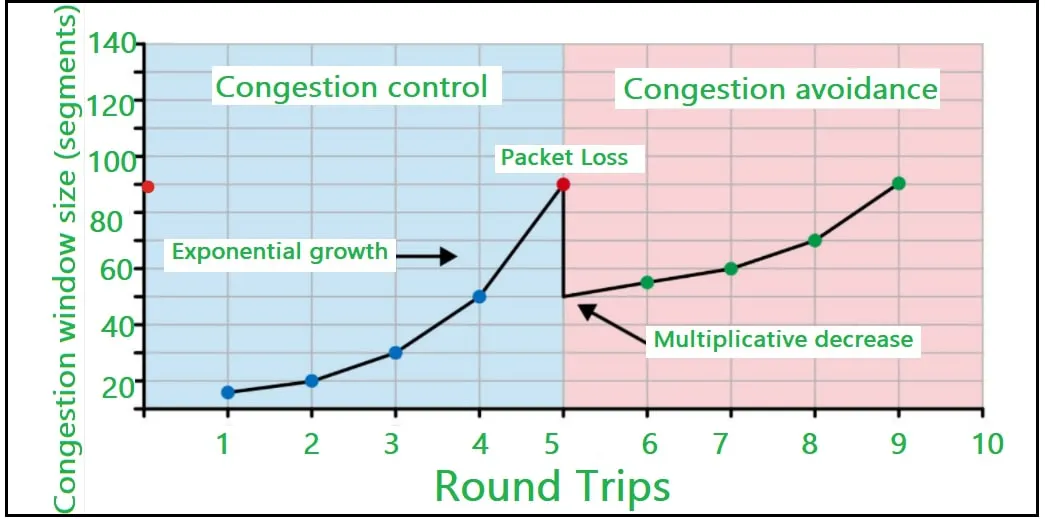 Congestion window size (segments)

140
120
100
80
60
40
20

Congestion control

Congestion avoidance

Packet Loss

Exponential growth

Multiplicative decrease

1
2
3
4
5
6
7
8
9
10

Round Trips